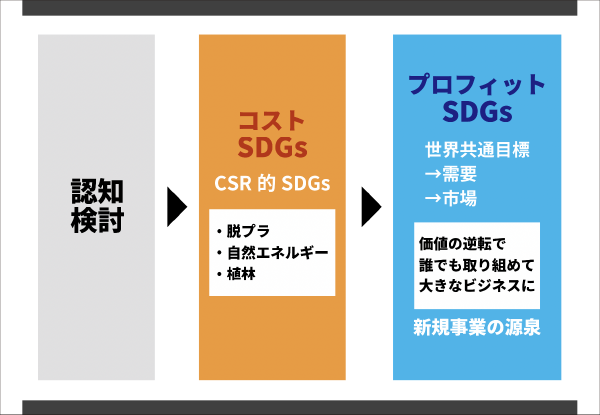 認知
検討

コスト
SDGs

CSR 的 SDGs

・脱プラ
・自然エネルギー
・植林

プロフィット
SDGs

世界共通目標
→需要
→市場

価値の逆転で
誰でも取り組めて
大きなビジネスに

新規事業の源泉